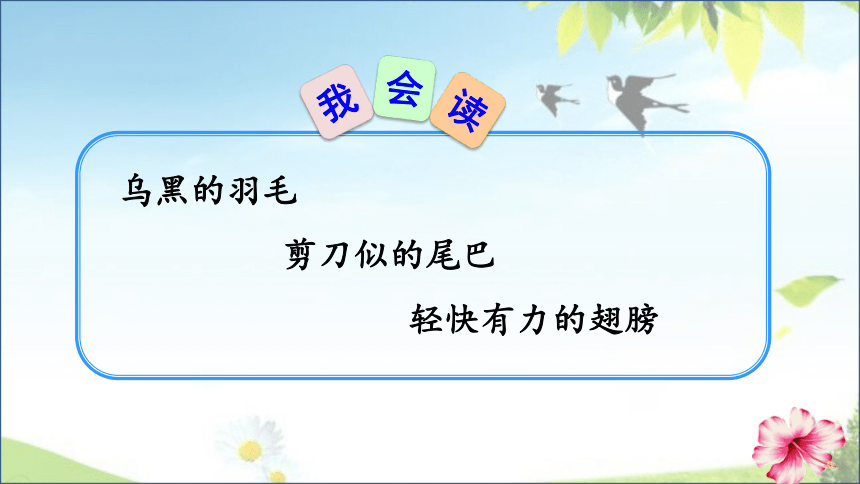 我会读

乌黑的羽毛

剪刀似的尾巴

轻快有力的翅膀